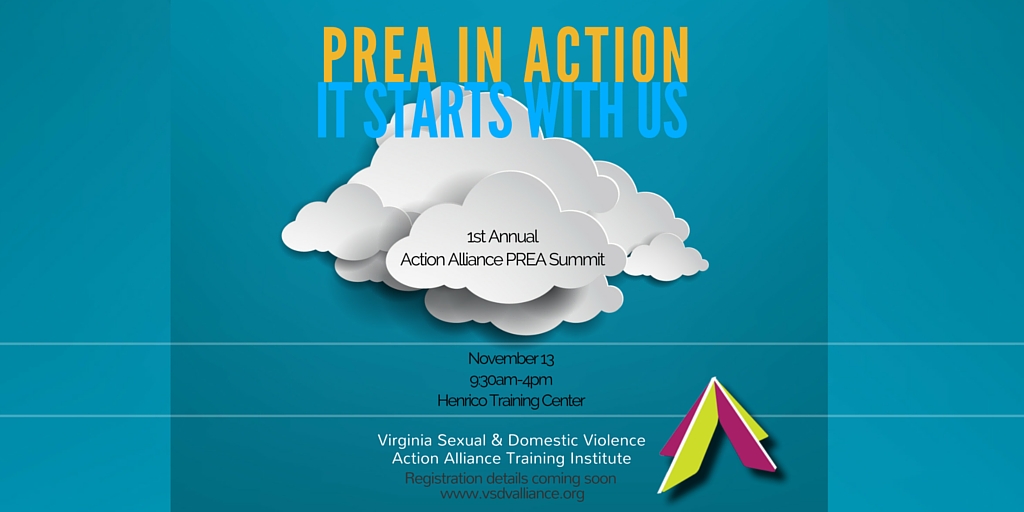 PREA IN ACTION
IT STARTS WITH US

1st Annual
Action Alliance PREA Summit

November 13
9:30am-4pm
Henrico Training Center

Virginia Sexual & Domestic Violence
Action Alliance Training Institute
Registration details coming soon
www.vsdvalliance.org